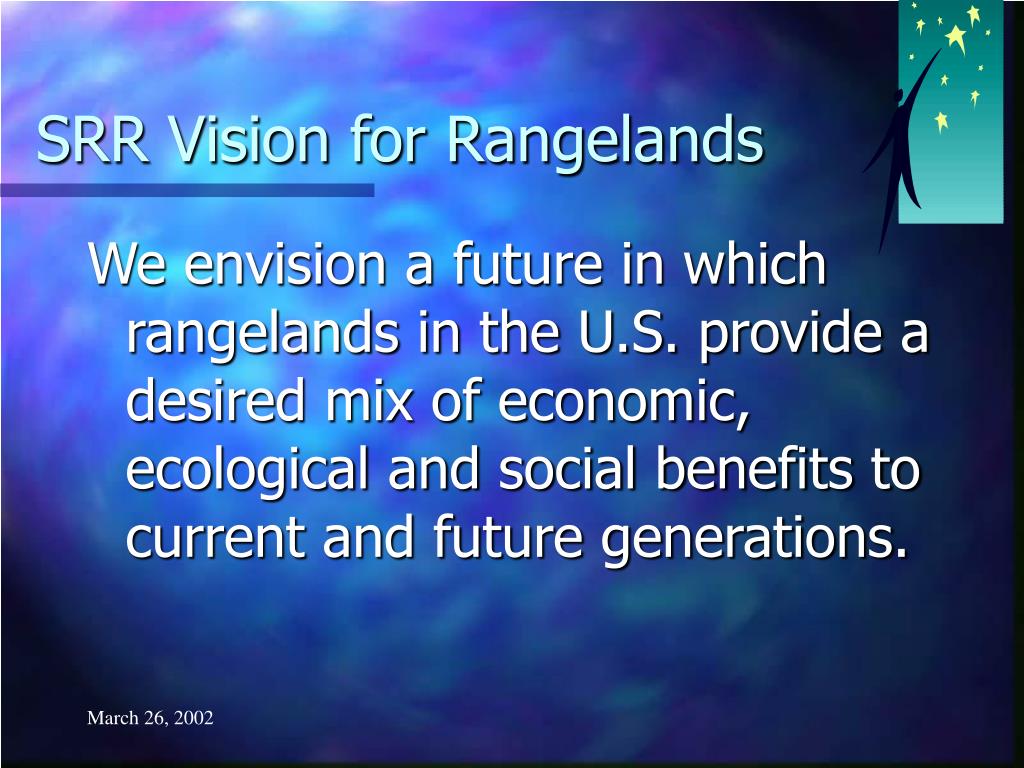 SRR Vision for Rangelands

We envision a future in which rangelands in the U.S. provide a desired mix of economic, ecological and social benefits to current and future generations.

March 26, 2002